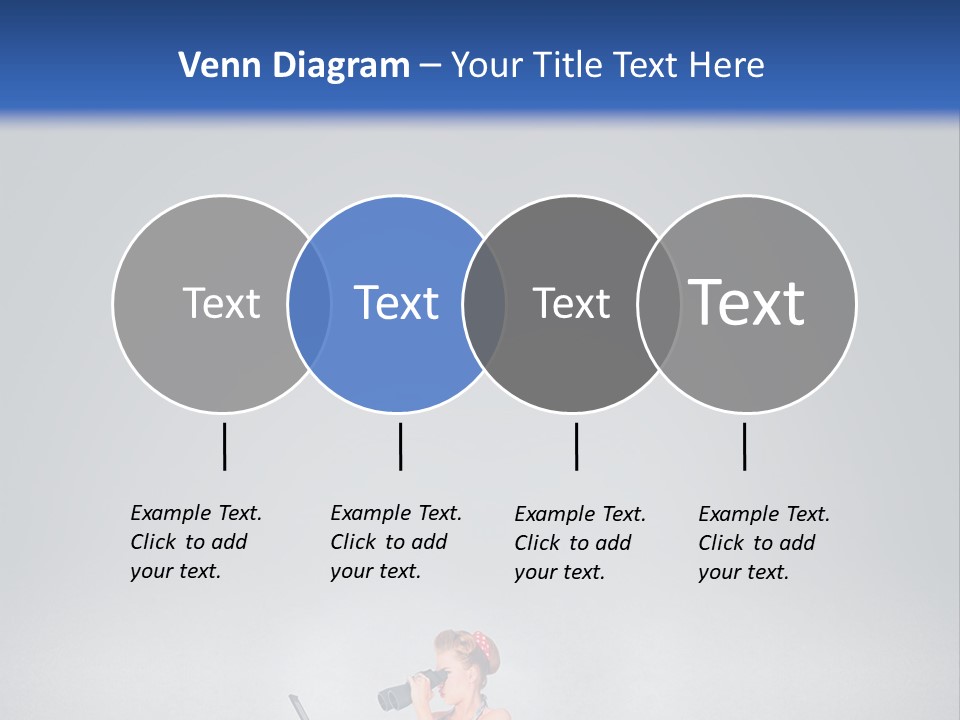 Venn Diagram – Your Title Text Here

Text

Text

Text

Text

Example Text. Click to add your text.

Example Text. Click to add your text.

Example Text. Click to add your text.

Example Text. Click to add your text.